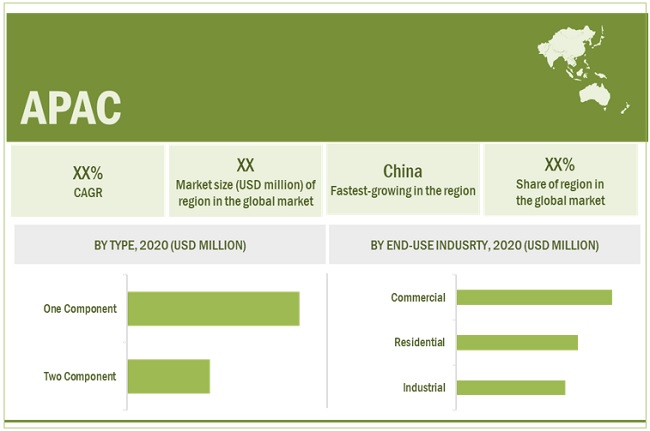 APAC

XX%
CAGR

XX
Market size (USD million) of region in the global market

China
Fastest-growing in the region

XX%
Share of region in the global market

BY TYPE, 2020 (USD MILLION)

One Component

Two Component

BY END-USE INDUSRTY, 2020 (USD MILLION)

Commercial

Residential

Industrial